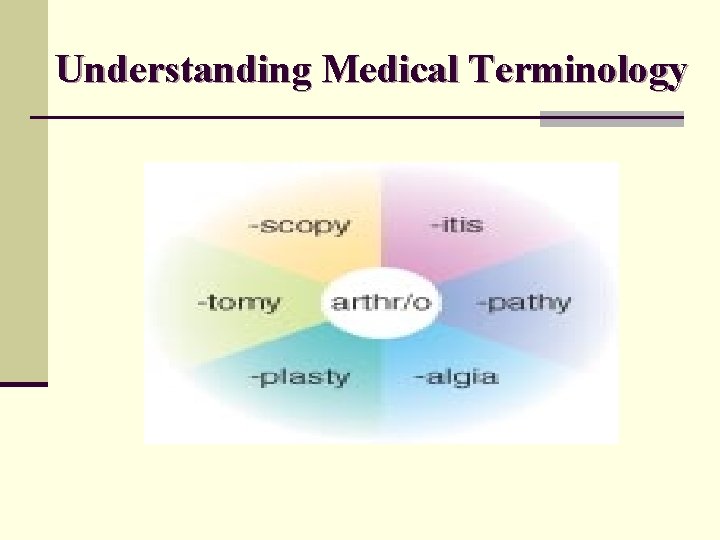 Understanding Medical Terminology

-scopy
-itis
-tomy
arthr/o
-pathy
-plasty
-algia